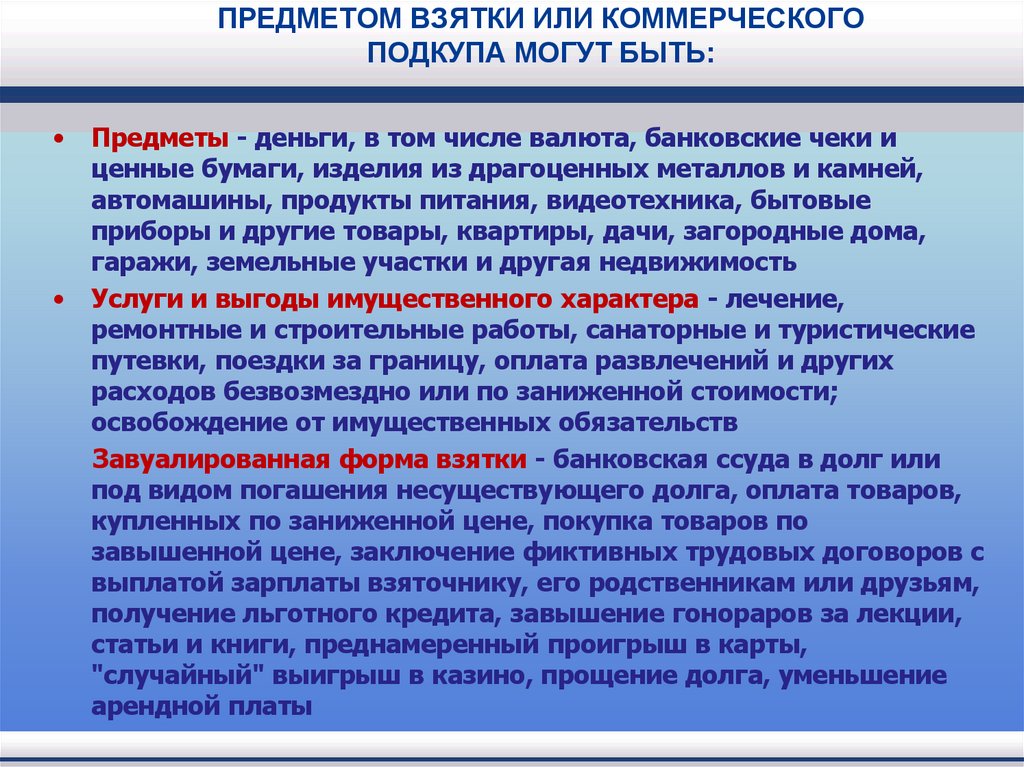 ПРЕДМЕТОМ ВЗЯТКИ ИЛИ КОММЕРЧЕСКОГО ПОДКУПА МОГУТ БЫТЬ:

• Предметы - деньги, в том числе валюта, банковские чеки и ценные бумаги, изделия из драгоценных металлов и камней, автомашины, продукты питания, видеотехника, бытовые приборы и другие товары, квартиры, дачи, загородные дома, гаражи, земельные участки и другая недвижимость

• Услуги и выгоды имущественного характера - лечение, ремонтные и строительные работы, санаторные и туристические путевки, поездки за границу, оплата развлечений и других расходов безвозмездно или по заниженной стоимости; освобождение от имущественных обязательств

Завуалированная форма взятки - банковская ссуда в долг или под видом погашения несуществующего долга, оплата товаров, купленных по заниженной цене, покупка товаров по завышенной цене, заключение фиктивных трудовых договоров с выплатой зарплаты взяточнику, его родственникам или друзьям, получение льготного кредита, завышение гонораров за лекции, статьи и книги, преднамеренный проигрыш в карты, "случайный" выигрыш в казино, прощение долга, уменьшение арендной платы